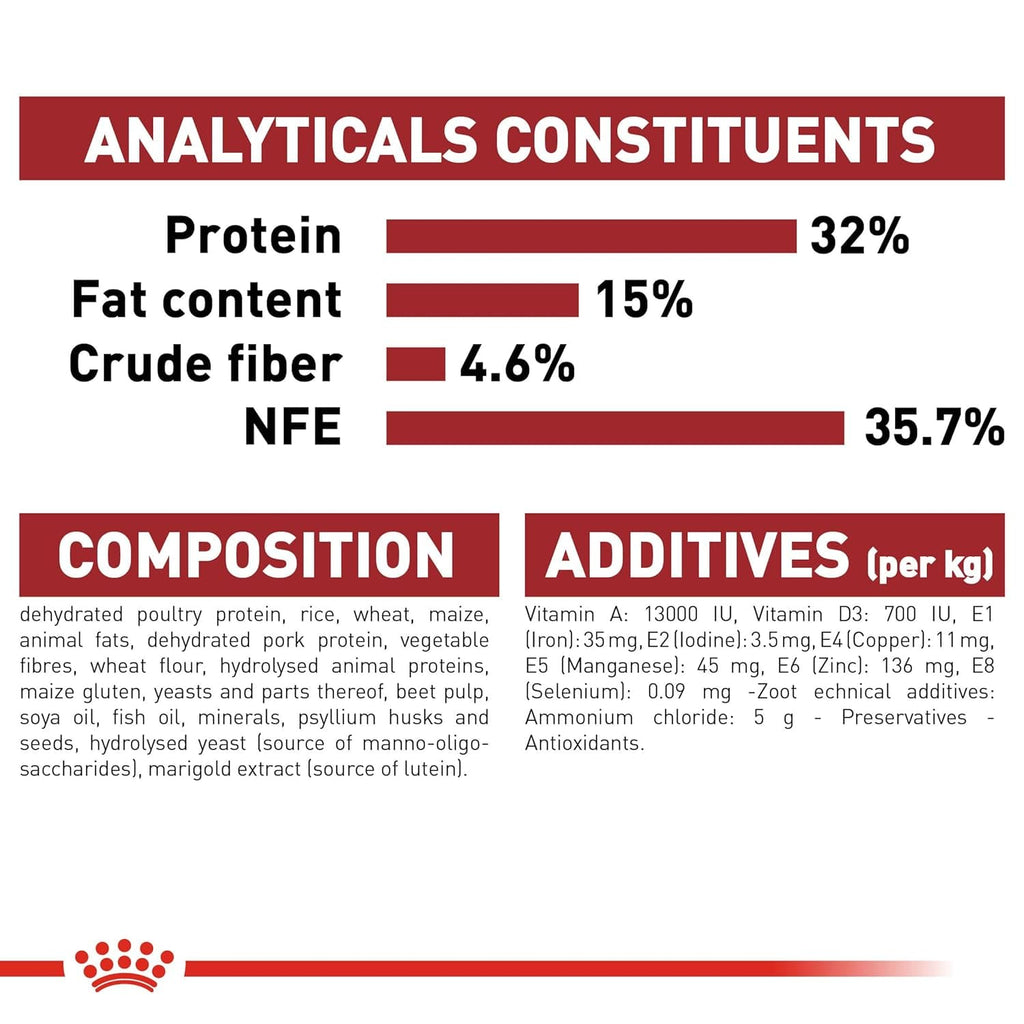 ANALYTICALS CONSTITUENTS

Protein 32%
Fat content 15%
Crude fiber 4.6%
NFE 35.7%

COMPOSITION

dehydrated poultry protein, rice, wheat, maize, animal fats, dehydrated pork protein, vegetable fibres, wheat flour, hydrolysed animal proteins, maize gluten, yeasts and parts thereof, beet pulp, soya oil, fish oil, minerals, psyllium husks and seeds, hydrolysed yeast (source of manno-oligo-saccharides), marigold extract (source of lutein).

ADDITIVES (per kg)

Vitamin A: 13000 IU, Vitamin D3: 700 IU, E1 (Iron): 35 mg, E2 (Iodine): 3.5 mg, E4 (Copper): 11 mg, E5 (Manganese): 45 mg, E6 (Zinc): 136 mg, E8 (Selenium): 0.09 mg -Zoot echnical additives: Ammonium chloride: 5 g - Preservatives - Antioxidants.